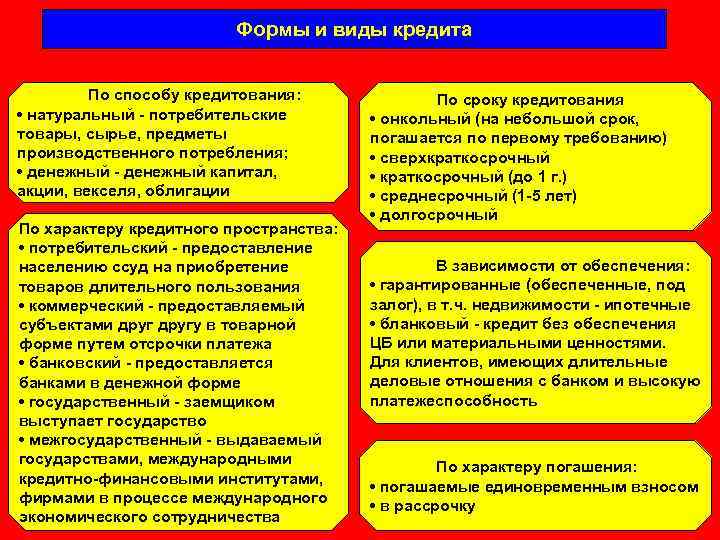 Формы и виды кредита

По способу кредитования:
• натуральный - потребительские товары, сырье, предметы производственного потребления;
• денежный - денежный капитал, акции, векселя, облигации

По характеру кредитного пространства:
• потребительский - предоставление населению ссуд на приобретение товаров длительного пользования
• коммерческий - предоставляемый субъектами друг другу в товарной форме путем отсрочки платежа
• банковский - предоставляется банками в денежной форме
• государственный - заемщиком выступает государство
• межгосударственный - выдаваемый государствами, международными кредитно-финансовыми институтами, фирмами в процессе международного экономического сотрудничества

По сроку кредитования
• онкольный (на небольшой срок, погашается по первому требованию)
• сверхкраткосрочный
• краткосрочный (до 1 г.)
• среднесрочный (1-5 лет)
• долгосрочный

В зависимости от обеспечения:
• гарантированные (обеспеченные, под залог), в т.ч. недвижимости - ипотечные
• бланковый - кредит без обеспечения ЦБ или материальными ценностями. Для клиентов, имеющих длительные деловые отношения с банком и высокую платежеспособность

По характеру погашения:
• погашаемые единовременным взносом
• в рассрочку